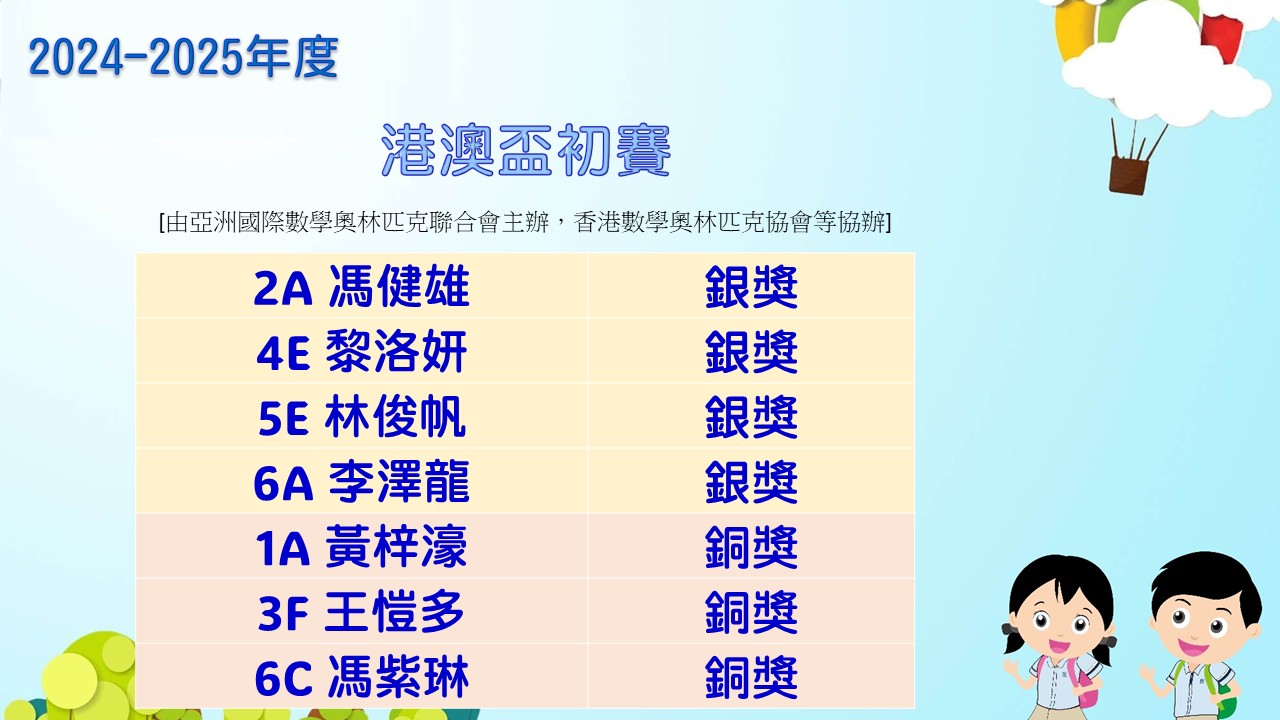 2024-2025年度

港澳盃初賽

[由亞洲國際數學奧林匹克聯合會主辦，香港數學奧林匹克協會等協辦]

| 2A 馮健雄 | 銀獎 |
|---|---|
| 4E 黎洛妍 | 銀獎 |
| 5E 林俊帆 | 銀獎 |
| 6A 李澤龍 | 銀獎 |
| 1A 黃梓濠 | 銅獎 |
| 3F 王愷多 | 銅獎 |
| 6C 馮紫琳 | 銅獎 |